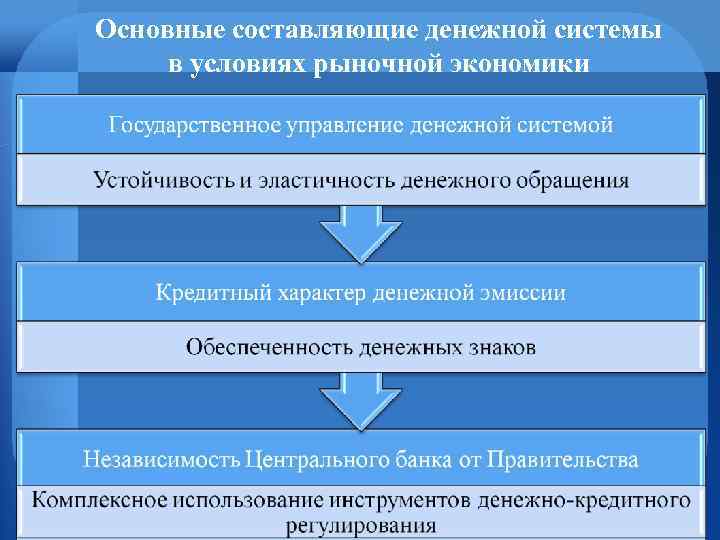 Основные составляющие денежной системы в условиях рыночной экономики

Государственное управление денежной системой

Устойчивость и эластичность денежного обращения

Кредитный характер денежной эмиссии

Обеспеченность денежных знаков

Независимость Центрального банка от Правительства

Комплексное использование инструментов денежно-кредитного регулирования